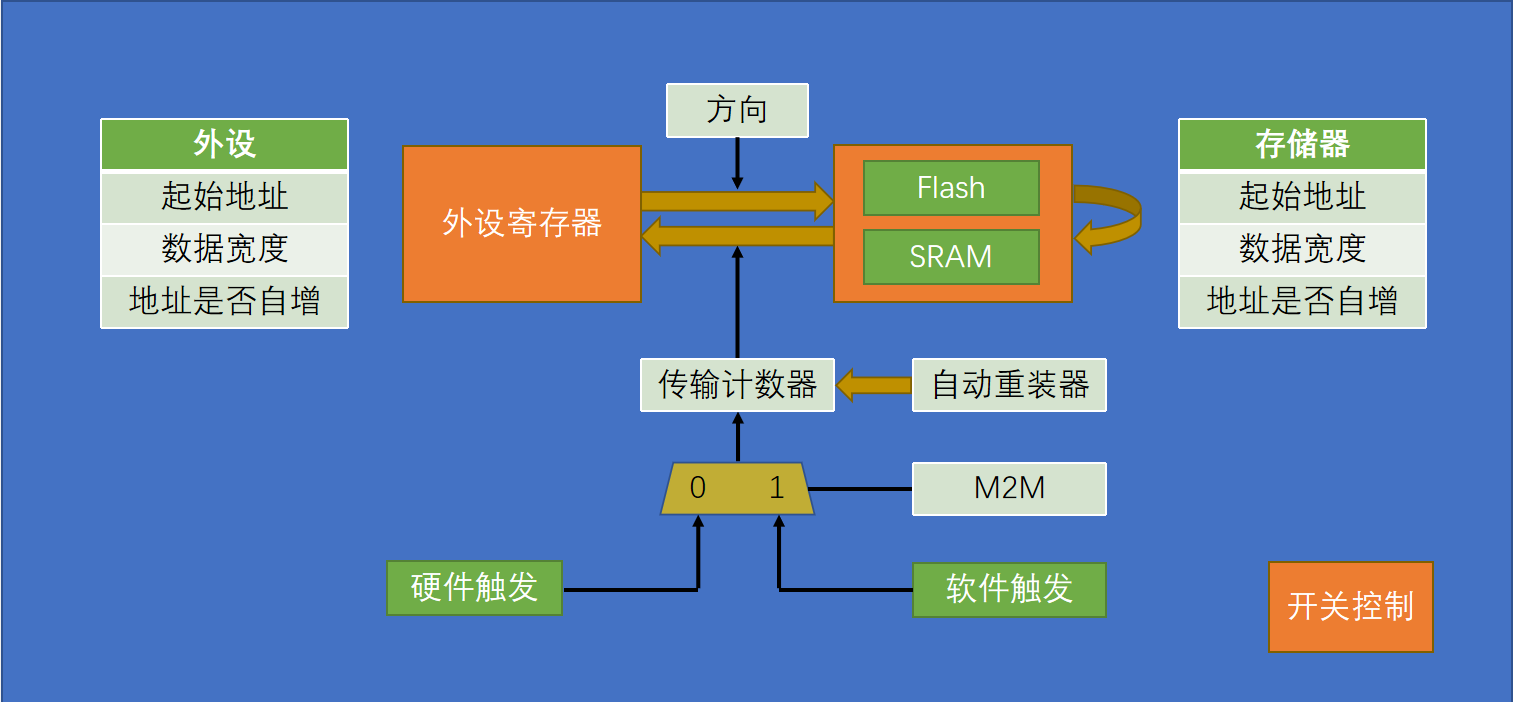 外设
起始地址
数据宽度
地址是否自增

方向

外设寄存器

Flash
SRAM

存储器
起始地址
数据宽度
地址是否自增

传输计数器
自动重装器

0 1
M2M

硬件触发
软件触发

开关控制